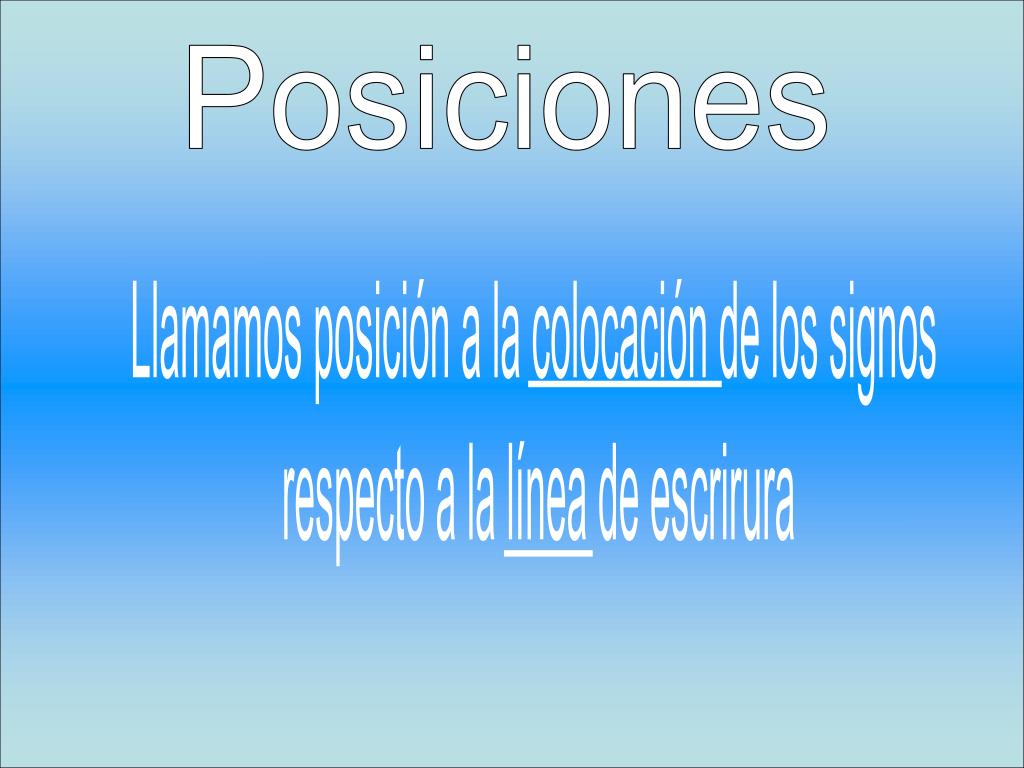 Posiciones

Llamamos posición a la colocación de los signos respecto a la línea de escrirura